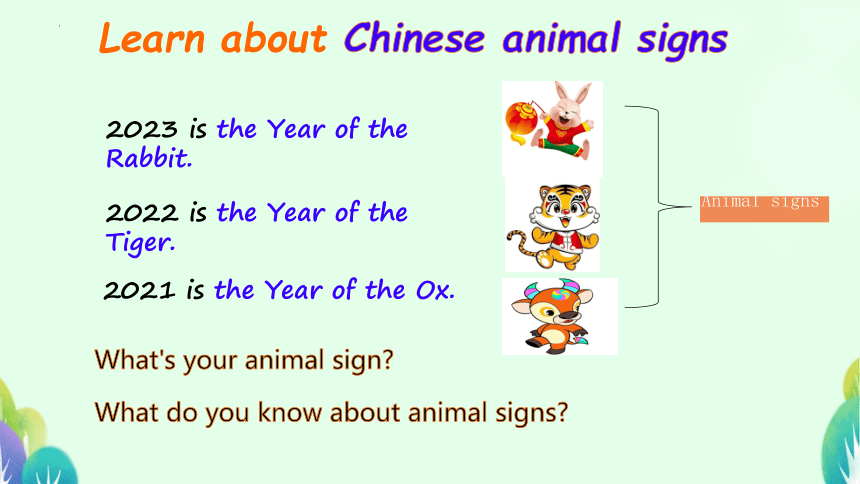 Learn about Chinese animal signs

2023 is the Year of the Rabbit.

2022 is the Year of the Tiger.

2021 is the Year of the Ox.

Animal signs

What's your animal sign?

What do you know about animal signs?